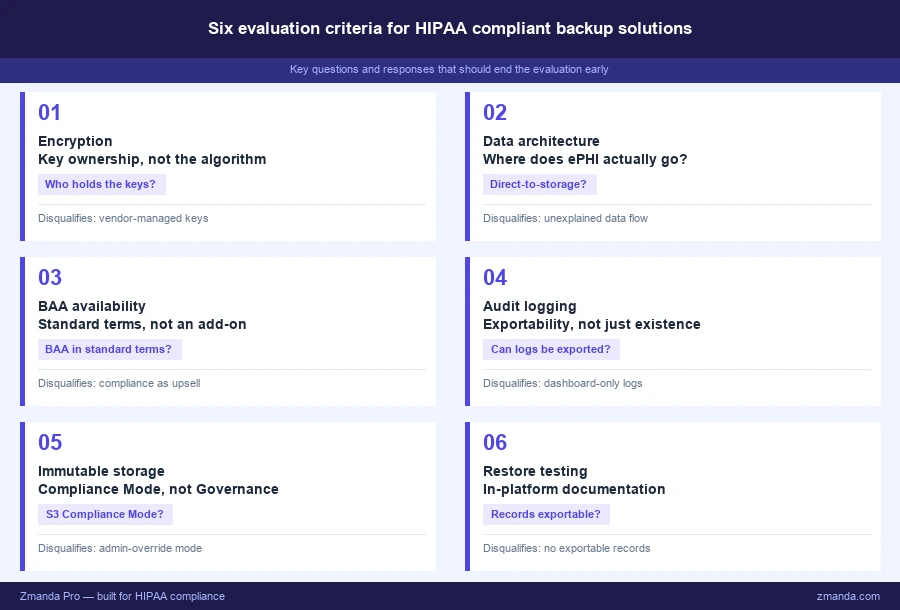 Six evaluation criteria for HIPAA compliant backup solutions

Key questions and responses that should end the evaluation early

01

Encryption
Key ownership, not the algorithm

Who holds the keys?

Disqualifies: vendor-managed keys

02

Data architecture
Where does ePHI actually go?

Direct-to-storage?

Disqualifies: unexplained data flow

03

BAA availability
Standard terms, not an add-on

BAA in standard terms?

Disqualifies: compliance as upsell

04

Audit logging
Exportability, not just existence

Can logs be exported?

Disqualifies: dashboard-only logs

05

Immutable storage
Compliance Mode, not Governance

S3 Compliance Mode?

Disqualifies: admin-override mode

06

Restore testing
In-platform documentation

Records exportable?

Disqualifies: no exportable records

Zmanda Pro — built for HIPAA compliance

zmanda.com